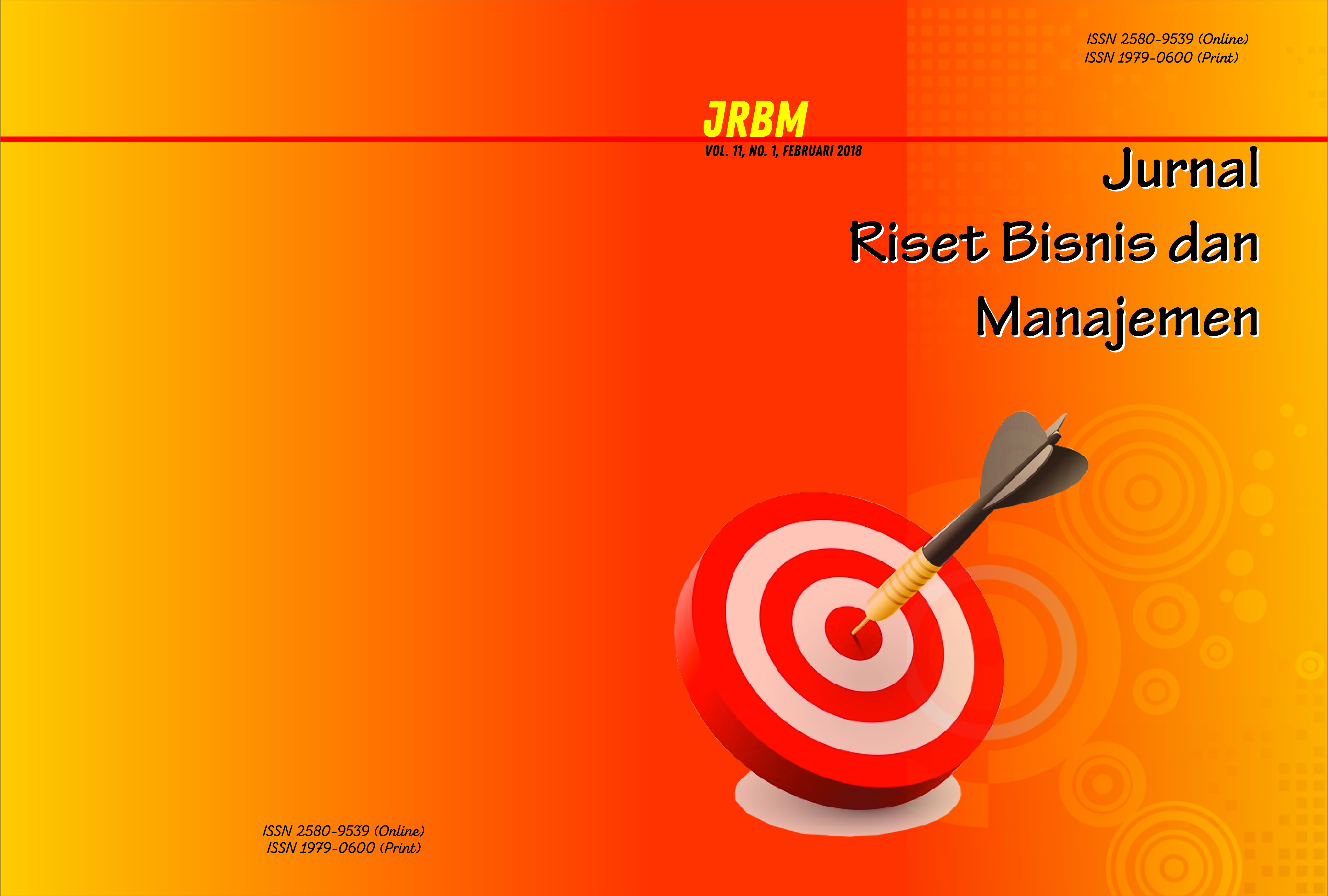 ISSN 2580-9539 (Online)
ISSN 1979-0600 (Print)

JRBM
VOL. 11, NO. 1, FEBRUARI 2018

Jurnal
Riset Bisnis dan
Manajemen

ISSN 2580-9539 (Online)
ISSN 1979-0600 (Print)